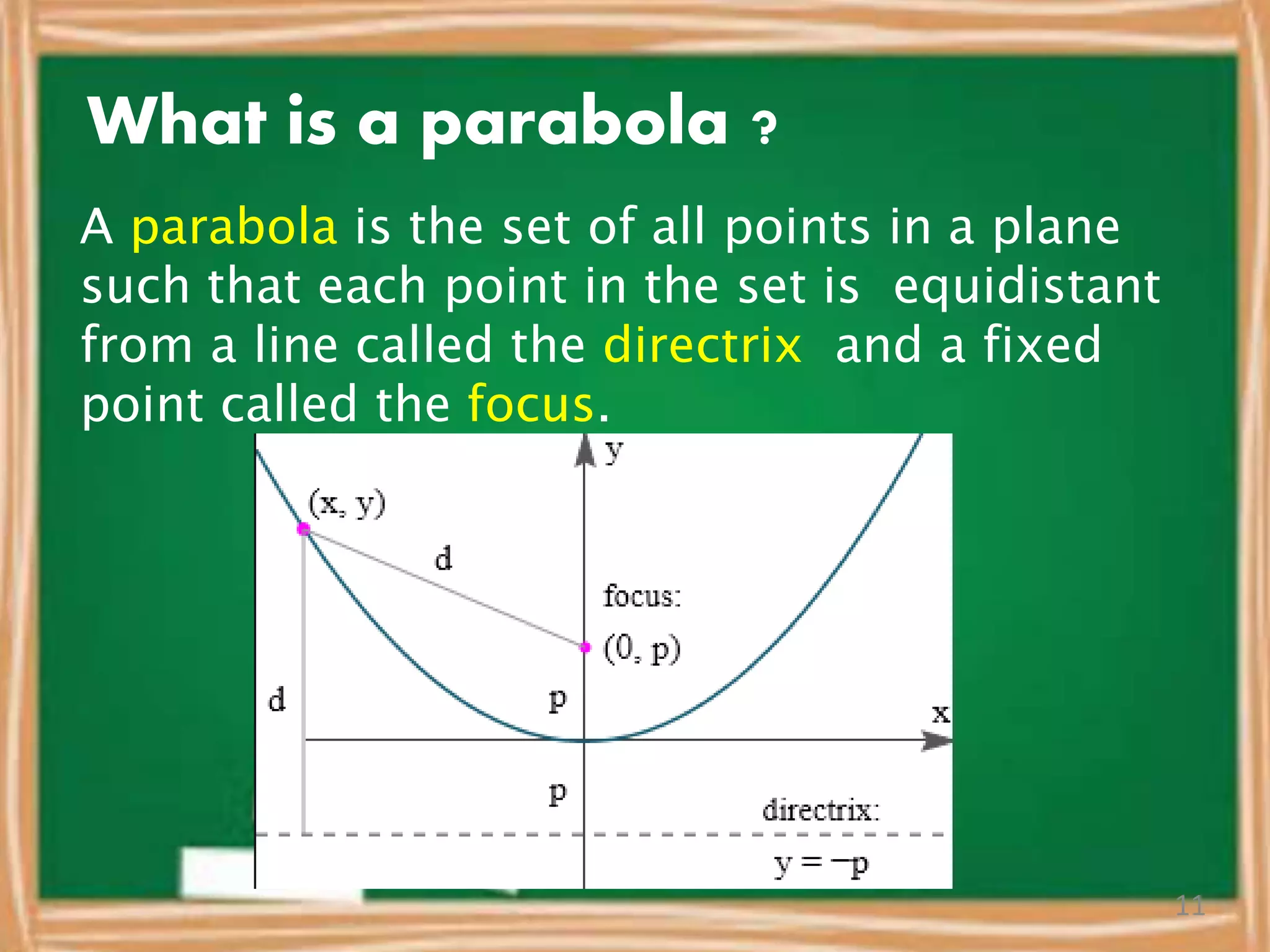 What is a parabola ?

A parabola is the set of all points in a plane such that each point in the set is equidistant from a line called the directrix and a fixed point called the focus.

y
(x, y)
d
focus:
(0, p)
d
p
x
p
directrix:
y = −p

11